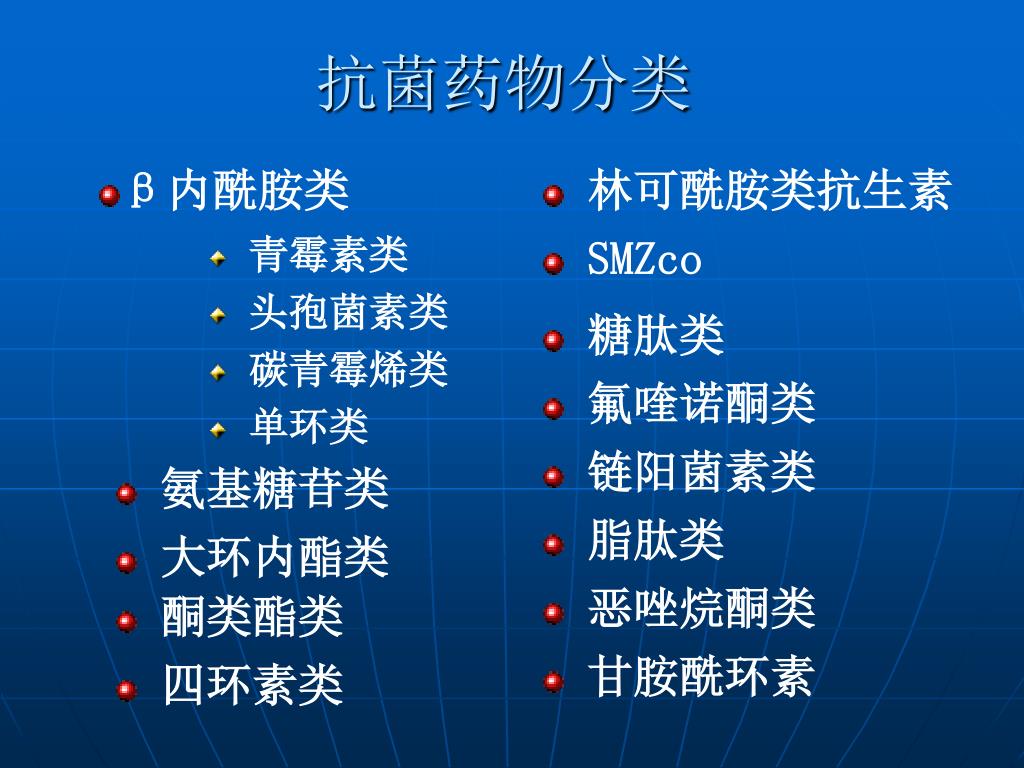 抗菌药物分类

β内酰胺类

青霉素类

头孢菌素类

碳青霉烯类

单环类

氨基糖苷类

大环内酯类

酮类酯类

四环素类

林可酰胺类抗生素

SMZco

糖肽类

氟喹诺酮类

链阳菌素类

脂肽类

恶唑烷酮类

甘胺酰环素